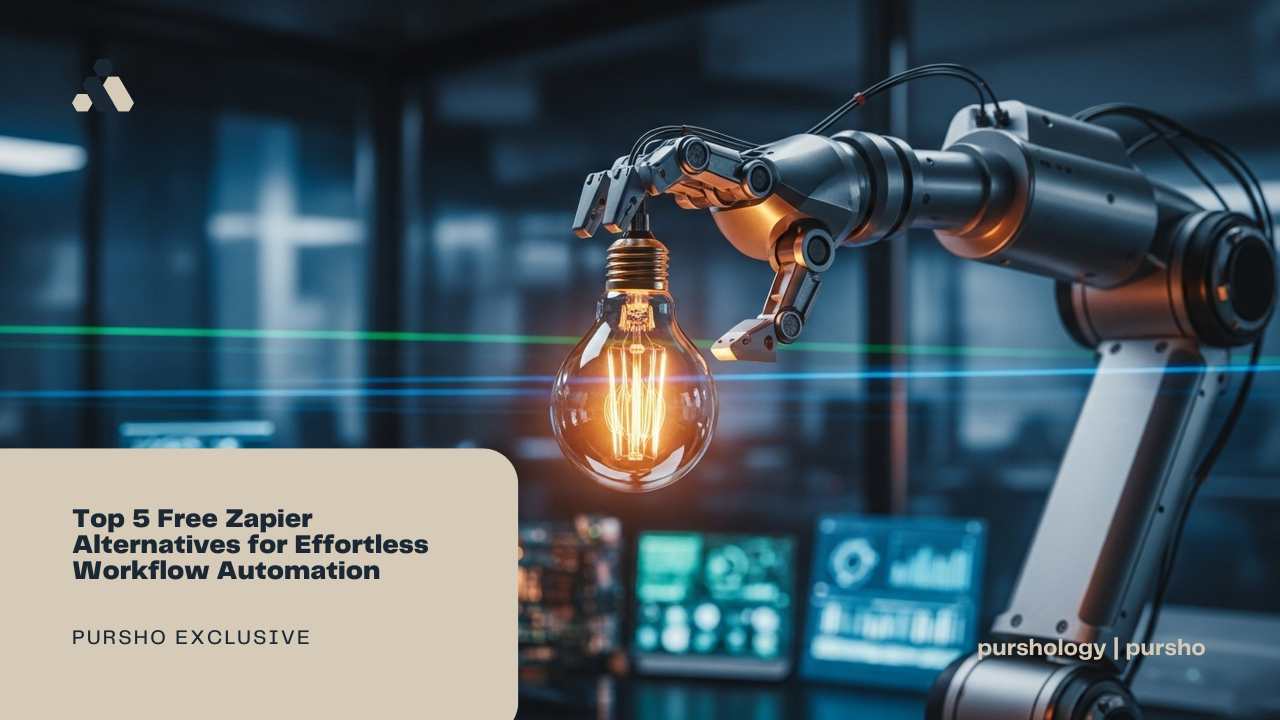 Top 5 Free Zapier Alternatives for Effortless Workflow Automation

PURSHO EXCLUSIVE

purshology | pursho